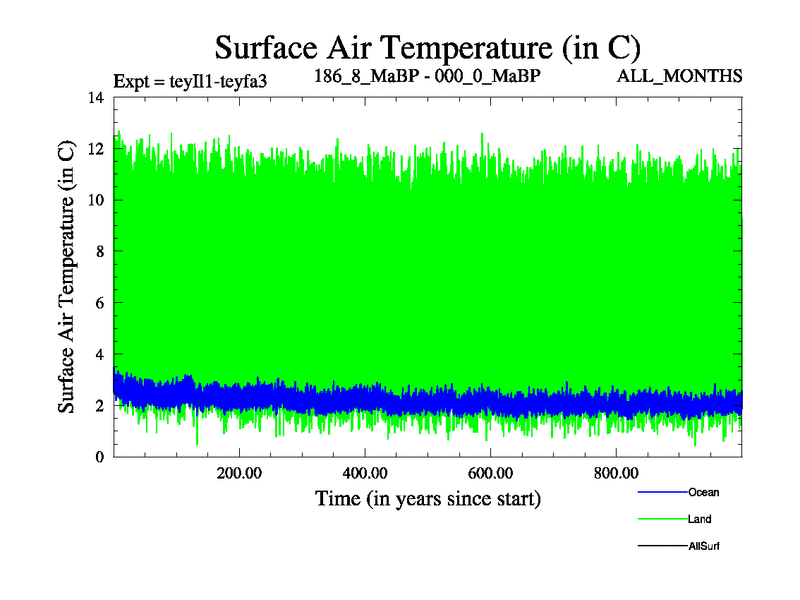 Surface Air Temperature (in C)

Expt = teyIl1-teyfa3    186_8_MaBP - 000_0_MaBP    ALL_MONTHS

Surface Air Temperature (in C)

14
12
10
8
6
4
2
0

200.00    400.00    600.00    800.00

Time (in years since start)

Ocean
Land
AllSurf